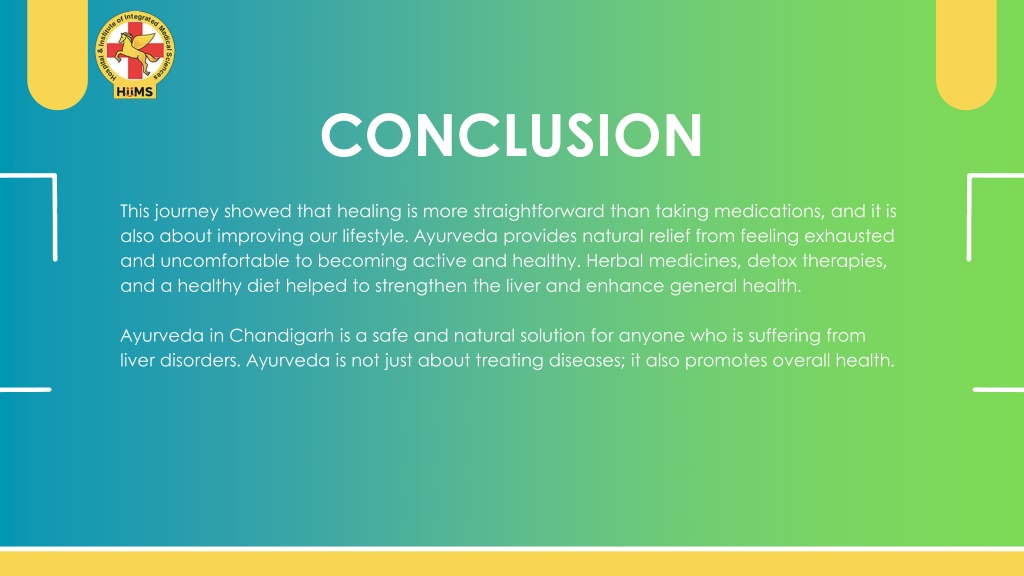 Hospital & Institute of Integrated Medical Sciences
HiiMS

CONCLUSION

This journey showed that healing is more straightforward than taking medications, and it is also about improving our lifestyle. Ayurveda provides natural relief from feeling exhausted and uncomfortable to becoming active and healthy. Herbal medicines, detox therapies, and a healthy diet helped to strengthen the liver and enhance general health.

Ayurveda in Chandigarh is a safe and natural solution for anyone who is suffering from liver disorders. Ayurveda is not just about treating diseases; it also promotes overall health.